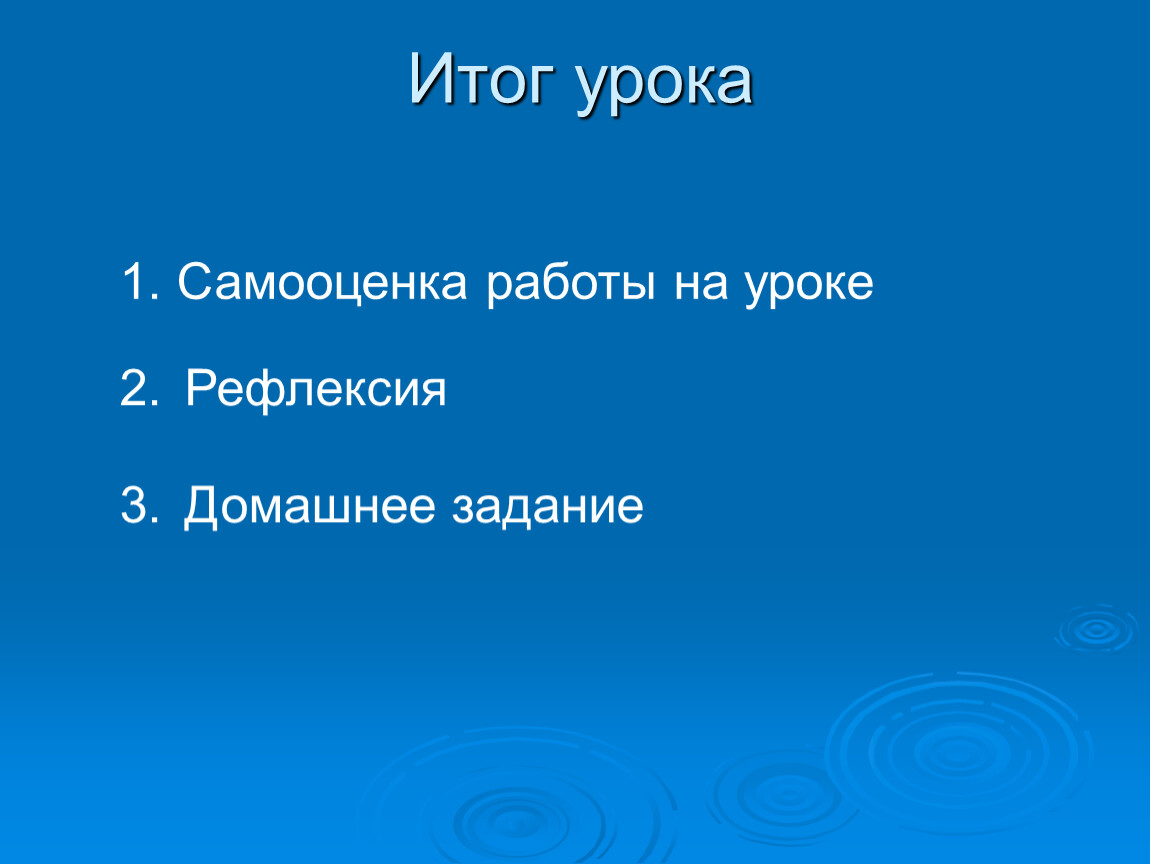 Итог урока

1. Самооценка работы на уроке

2. Рефлексия

3. Домашнее задание